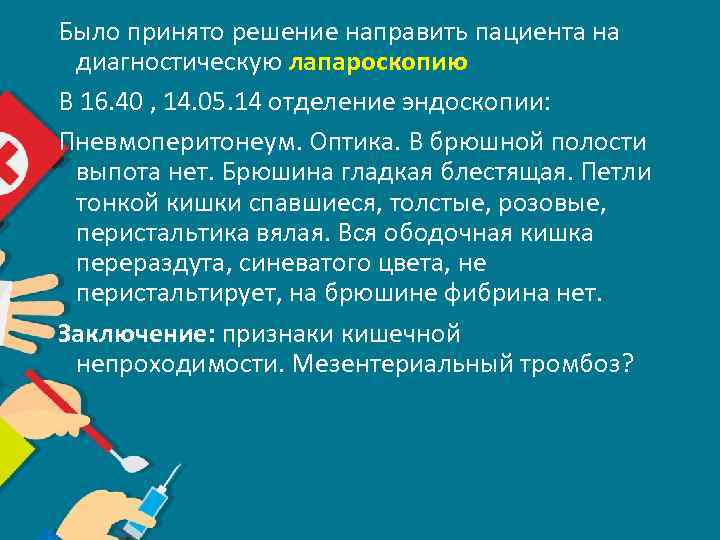 Было принято решение направить пациента на диагностическую лапароскопию

В 16.40 , 14.05.14 отделение эндоскопии:

Пневмоперитонеум. Оптика. В брюшной полости выпота нет. Брюшина гладкая блестящая. Петли тонкой кишки спавшиеся, толстые, розовые, перистальтика вялая. Вся ободочная кишка перераздута, синеватого цвета, не перистальтирует, на брюшине фибрина нет.

Заключение: признаки кишечной непроходимости. Мезентериальный тромбоз?